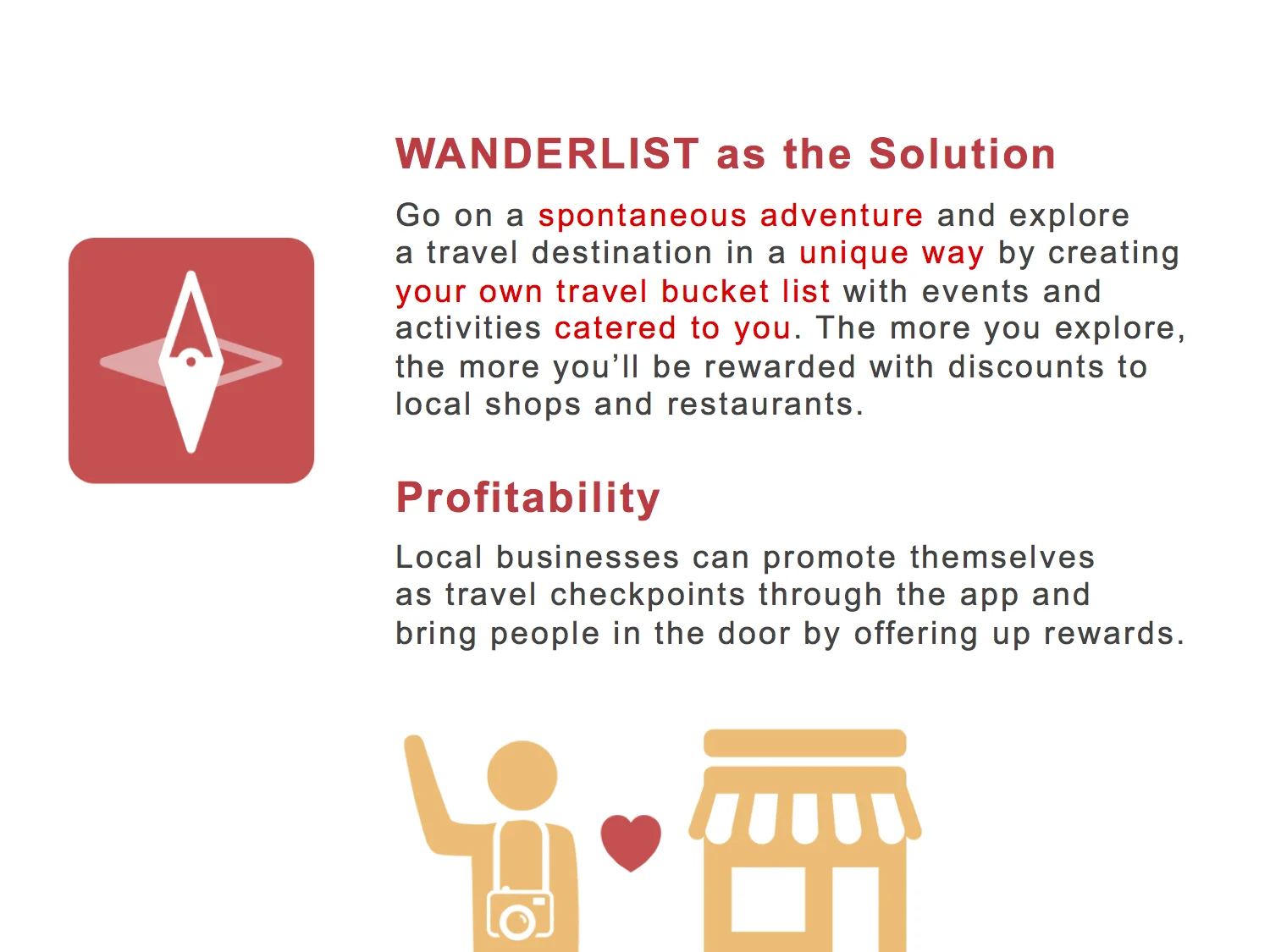 WANDERLIST as the Solution

Go on a spontaneous adventure and explore a travel destination in a unique way by creating your own travel bucket list with events and activities catered to you. The more you explore, the more you'll be rewarded with discounts to local shops and restaurants.

Profitability

Local businesses can promote themselves as travel checkpoints through the app and bring people in the door by offering up rewards.